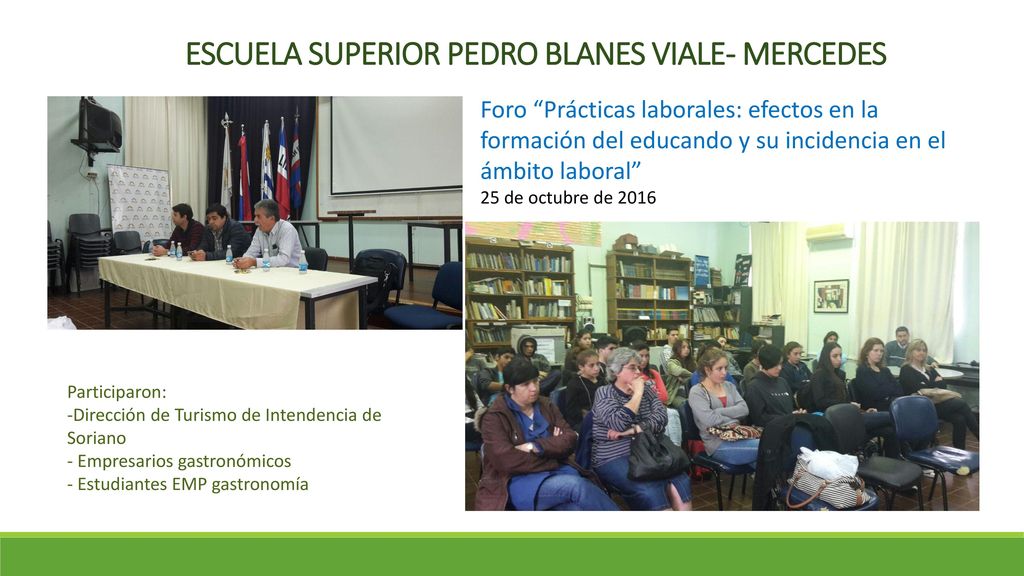 ESCUELA SUPERIOR PEDRO BLANES VIALE- MERCEDES

Foro “Prácticas laborales: efectos en la formación del educando y su incidencia en el ámbito laboral”
25 de octubre de 2016

Participaron:
-Dirección de Turismo de Intendencia de Soriano
- Empresarios gastronómicos
- Estudiantes EMP gastronomía